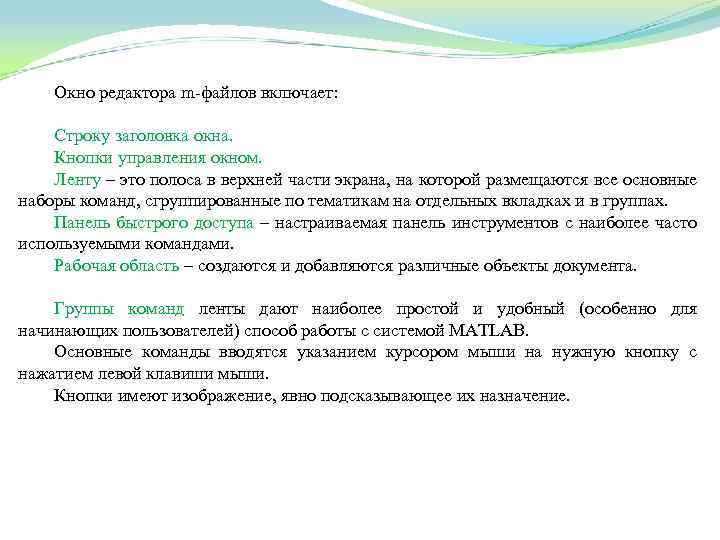 Окно редактора m-файлов включает:

Строку заголовка окна.

Кнопки управления окном.

Ленту – это полоса в верхней части экрана, на которой размещаются все основные наборы команд, сгруппированные по тематикам на отдельных вкладках и в группах.

Панель быстрого доступа – настраиваемая панель инструментов с наиболее часто используемыми командами.

Рабочая область – создаются и добавляются различные объекты документа.

Группы команд ленты дают наиболее простой и удобный (особенно для начинающих пользователей) способ работы с системой MATLAB.

Основные команды вводятся указанием курсором мыши на нужную кнопку с нажатием левой клавиши мыши.

Кнопки имеют изображение, явно подсказывающее их назначение.